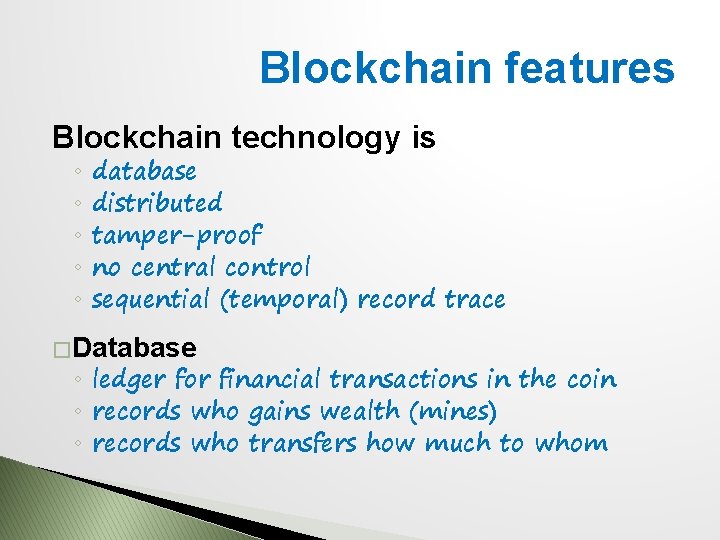 Blockchain features

Blockchain technology is
◦ database
◦ distributed
◦ tamper-proof
◦ no central control
◦ sequential (temporal) record trace

□Database
◦ ledger for financial transactions in the coin
◦ records who gains wealth (mines)
◦ records who transfers how much to whom